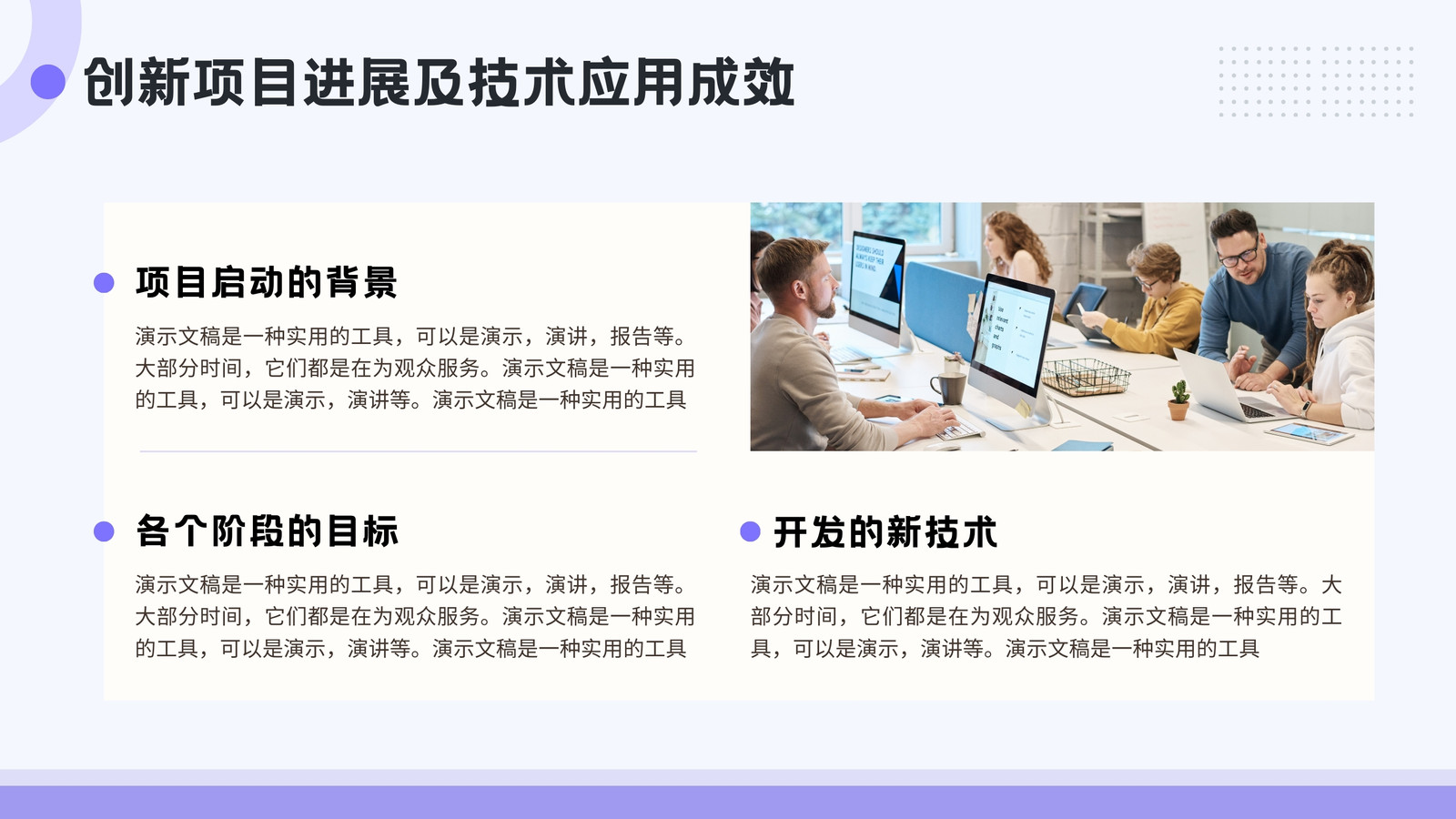 创新项目进展及技术应用成效

项目启动的背景

演示文稿是一种实用的工具，可以是演示，演讲，报告等。大部分时间，它们都是在为观众服务。演示文稿是一种实用的工具，可以是演示，演讲等。演示文稿是一种实用的工具

各个阶段的目标

演示文稿是一种实用的工具，可以是演示，演讲，报告等。大部分时间，它们都是在为观众服务。演示文稿是一种实用的工具，可以是演示，演讲等。演示文稿是一种实用的工具

开发的新技术

演示文稿是一种实用的工具，可以是演示，演讲，报告等。大部分时间，它们都是在为观众服务。演示文稿是一种实用的工具，可以是演示，演讲等。演示文稿是一种实用的工具